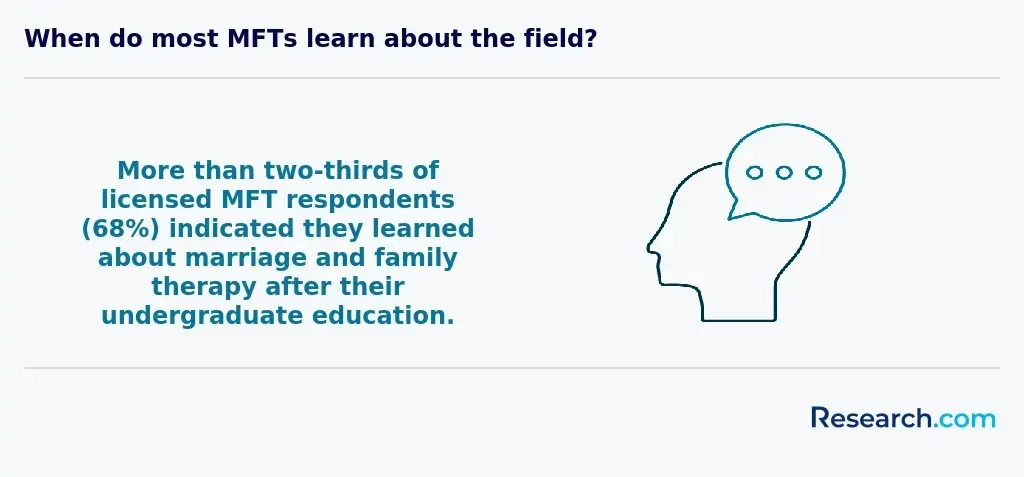 When do most MFTs learn about the field?

More than two-thirds of licensed MFT respondents (68%) indicated they learned about marriage and family therapy after their undergraduate education.

Research.com